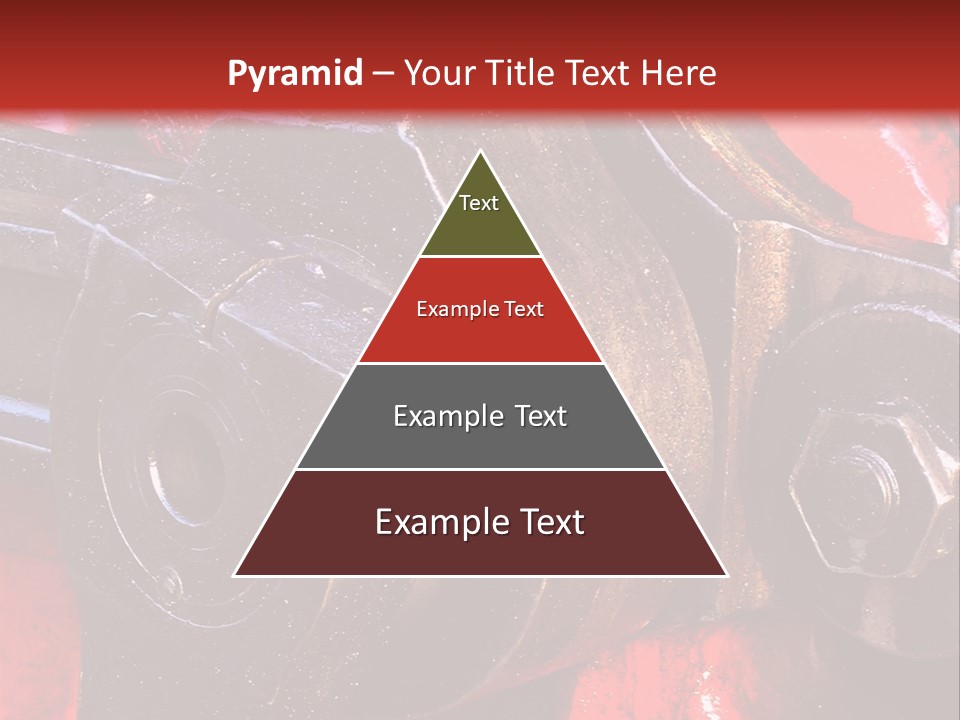 Pyramid – Your Title Text Here

Text

Example Text

Example Text

Example Text